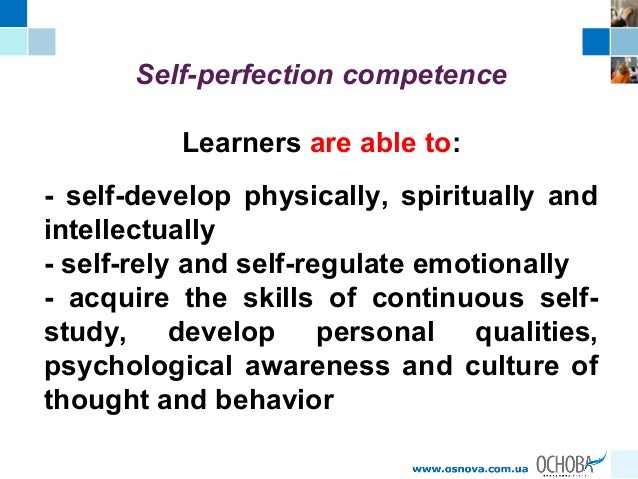 Self-perfection competence

Learners are able to:

- self-develop physically, spiritually and intellectually
- self-rely and self-regulate emotionally
- acquire the skills of continuous self-study, develop personal qualities, psychological awareness and culture of thought and behavior

www.osnova.com.ua ОСНОВА